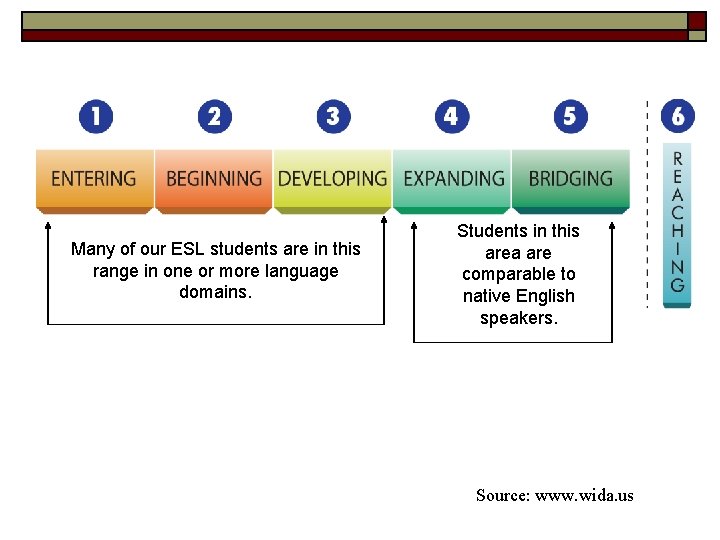 1 2 3 4 5 6

ENTERING BEGINNING DEVELOPING EXPANDING BRIDGING

REACHING

Many of our ESL students are in this range in one or more language domains.

Students in this area are comparable to native English speakers.

Source: www.wida.us